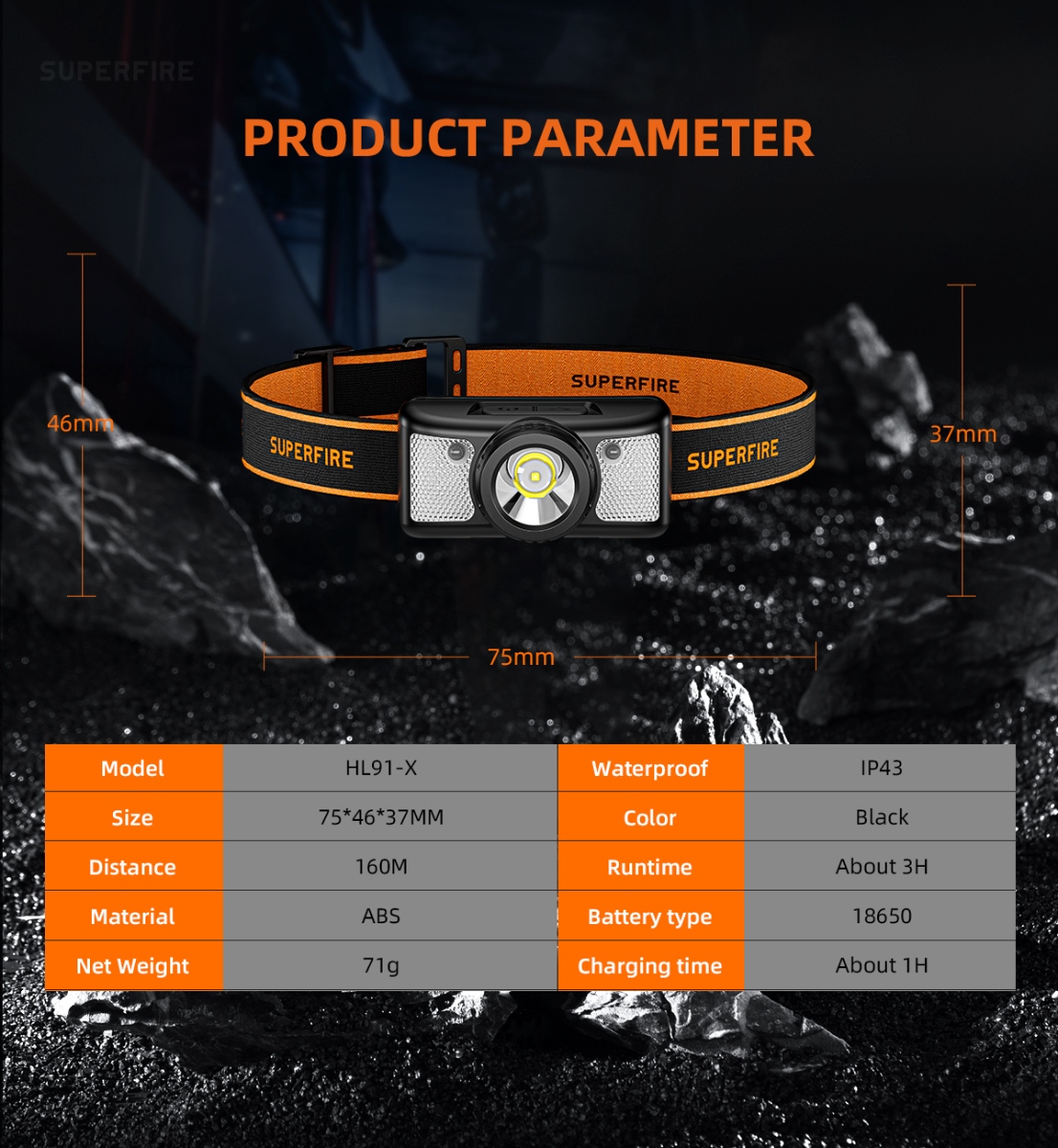 SUPERFIRE

PRODUCT PARAMETER

46mm

SUPERFIRE

SUPERFIRE

SUPERFIRE

37mm

75mm

| Model | HL91-X | Waterproof | IP43 |
|---|---|---|---|
| Size | 75*46*37MM | Color | Black |
| Distance | 160M | Runtime | About 3H |
| Material | ABS | Battery type | 18650 |
| Net Weight | 71g | Charging time | About 1H |